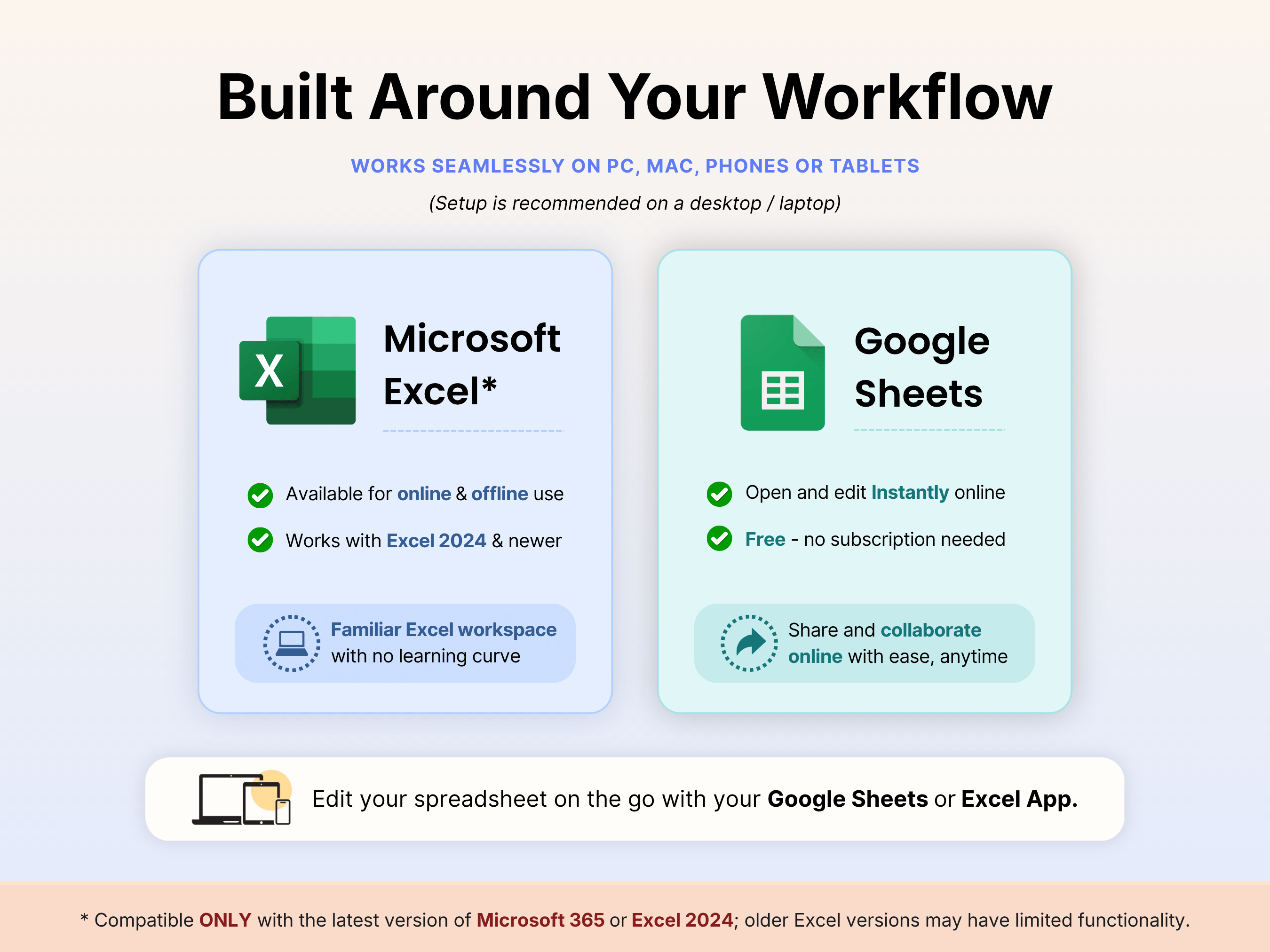 Built Around Your Workflow

WORKS SEAMLESSLY ON PC, MAC, PHONES OR TABLETS

(Setup is recommended on a desktop / laptop)

X

Microsoft Excel*

Available for online & offline use

Works with Excel 2024 & newer

Familiar Excel workspace with no learning curve

Google Sheets

Open and edit Instantly online

Free - no subscription needed

Share and collaborate online with ease, anytime

Edit your spreadsheet on the go with your Google Sheets or Excel App.

* Compatible ONLY with the latest version of Microsoft 365 or Excel 2024; older Excel versions may have limited functionality.